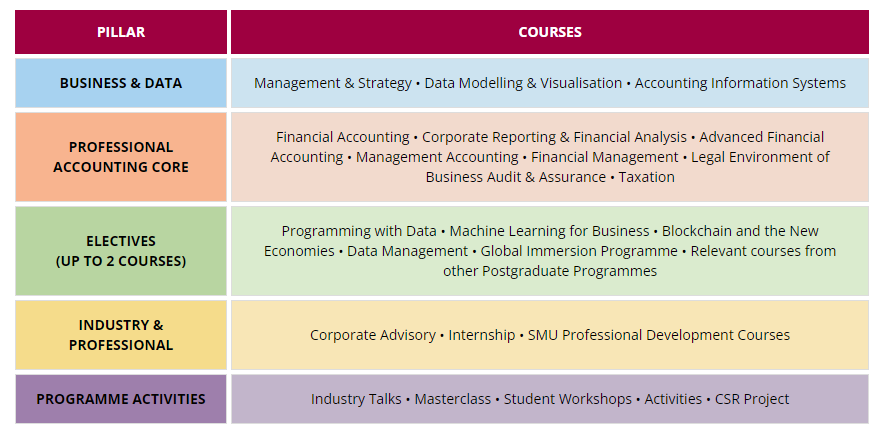 | PILLAR | COURSES |
|---|---|
| BUSINESS & DATA | Management & Strategy • Data Modelling & Visualisation • Accounting Information Systems |
| PROFESSIONAL ACCOUNTING CORE | Financial Accounting • Corporate Reporting & Financial Analysis • Advanced Financial Accounting • Management Accounting • Financial Management • Legal Environment of Business Audit & Assurance • Taxation |
| ELECTIVES (UP TO 2 COURSES) | Programming with Data • Machine Learning for Business • Blockchain and the New Economies • Data Management • Global Immersion Programme • Relevant courses from other Postgraduate Programmes |
| INDUSTRY & PROFESSIONAL | Corporate Advisory • Internship • SMU Professional Development Courses |
| PROGRAMME ACTIVITIES | Industry Talks • Masterclass • Student Workshops • Activities • CSR Project |